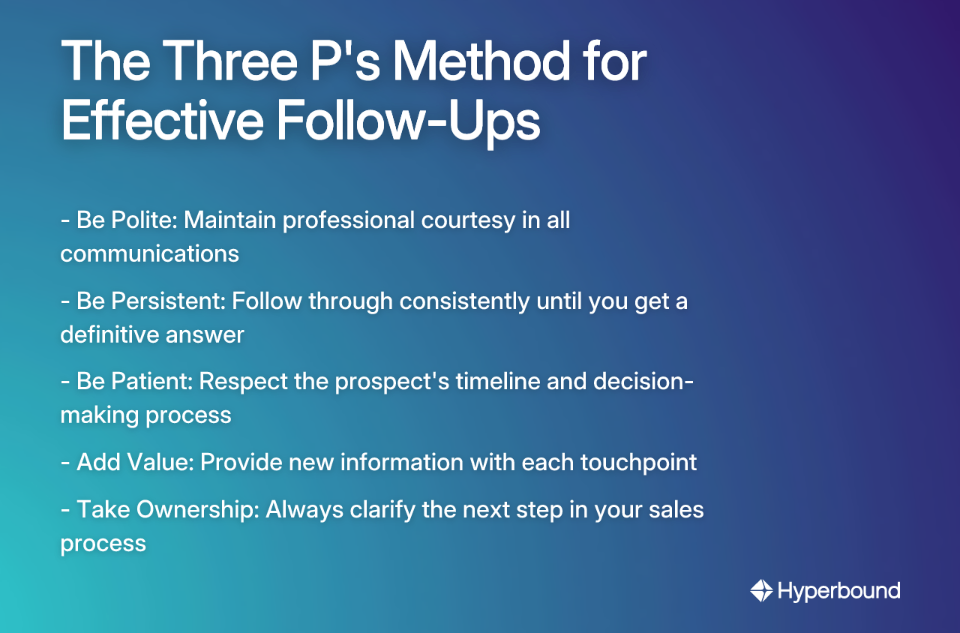 The Three P's Method for Effective Follow-Ups

- Be Polite: Maintain professional courtesy in all communications

- Be Persistent: Follow through consistently until you get a definitive answer

- Be Patient: Respect the prospect's timeline and decision-making process

- Add Value: Provide new information with each touchpoint

- Take Ownership: Always clarify the next step in your sales process

Hyperbound